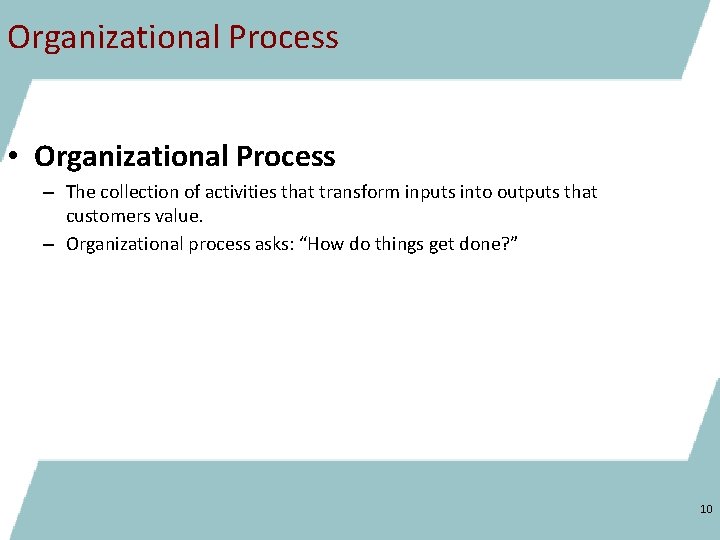 Organizational Process

• Organizational Process

– The collection of activities that transform inputs into outputs that customers value.

– Organizational process asks: “How do things get done?”

10